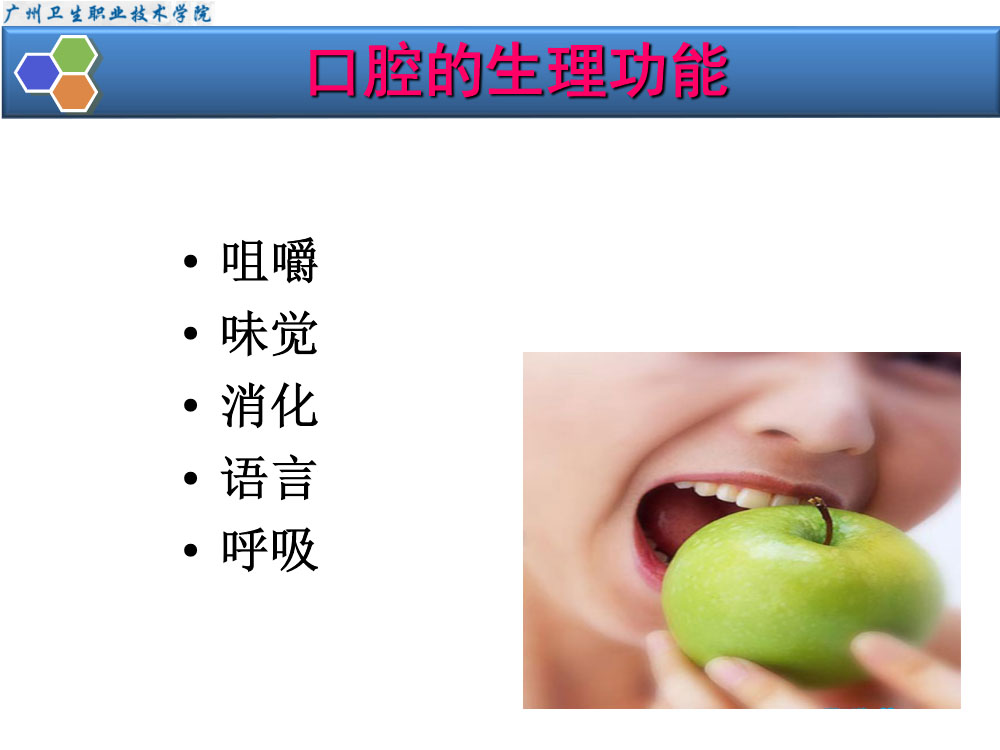 广州卫生职业技术学院

口腔的生理功能

• 咀嚼
• 味觉
• 消化
• 语言
• 呼吸